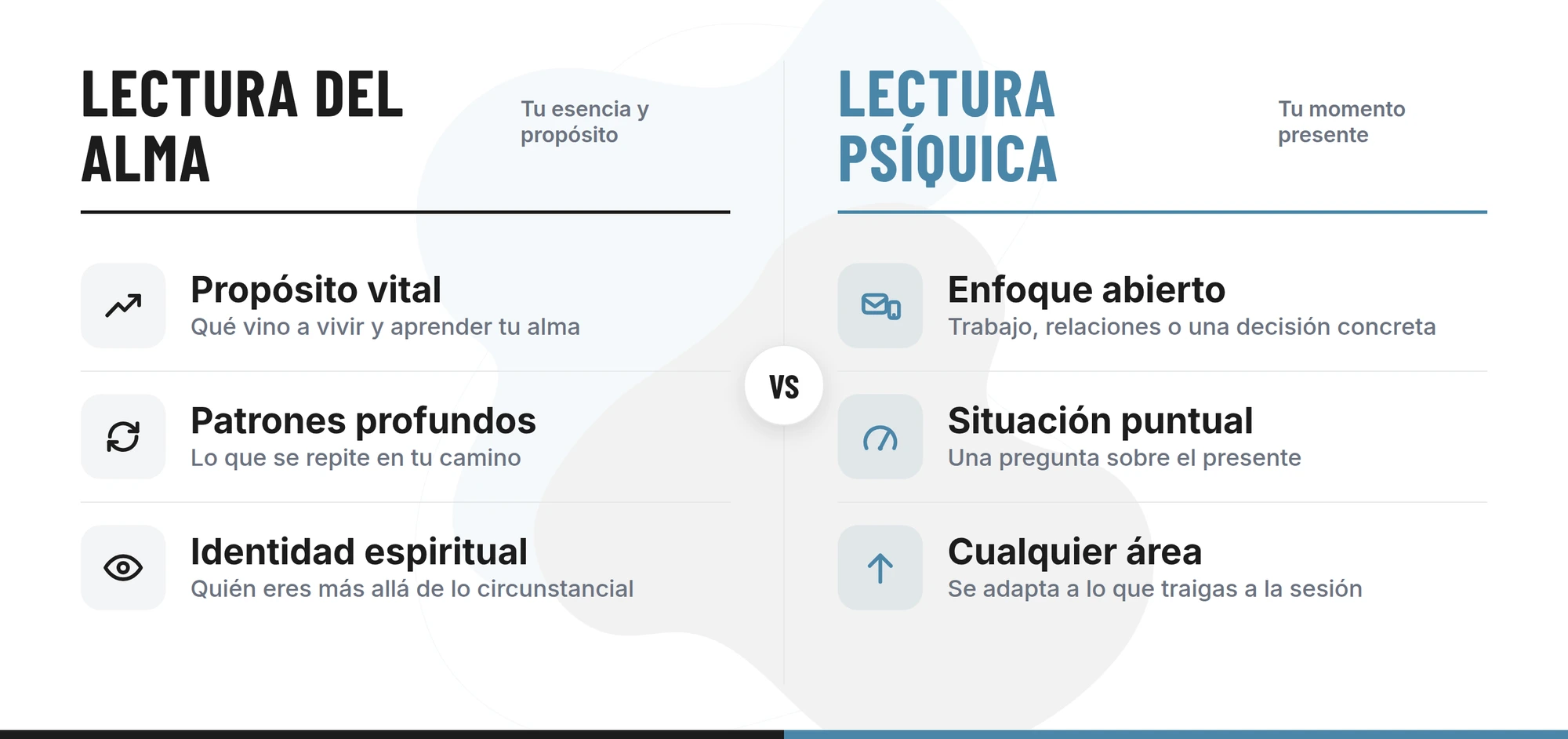 LECTURA DEL ALMA

Tu esencia y propósito

Propósito vital
Qué vino a vivir y aprender tu alma

Patrones profundos
Lo que se repite en tu camino

Identidad espiritual
Quién eres más allá de lo circunstancial

VS

LECTURA PSÍQUICA

Tu momento presente

Enfoque abierto
Trabajo, relaciones o una decisión concreta

Situación puntual
Una pregunta sobre el presente

Cualquier área
Se adapta a lo que traigas a la sesión